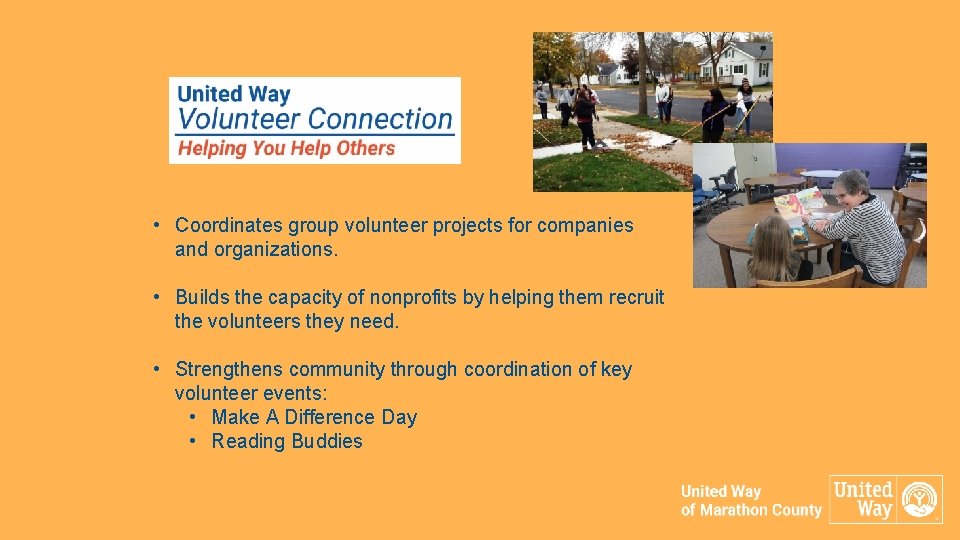 United Way
Volunteer Connection
Helping You Help Others

• Coordinates group volunteer projects for companies and organizations.

• Builds the capacity of nonprofits by helping them recruit the volunteers they need.

• Strengthens community through coordination of key volunteer events:
  • Make A Difference Day
  • Reading Buddies

United Way of Marathon County

United Way